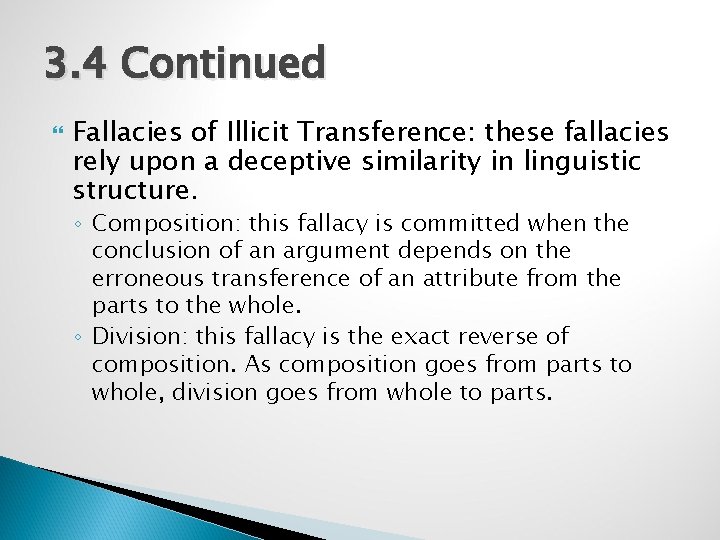 3.4 Continued

Fallacies of Illicit Transference: these fallacies rely upon a deceptive similarity in linguistic structure.

◦ Composition: this fallacy is committed when the conclusion of an argument depends on the erroneous transference of an attribute from the parts to the whole.

◦ Division: this fallacy is the exact reverse of composition. As composition goes from parts to whole, division goes from whole to parts.